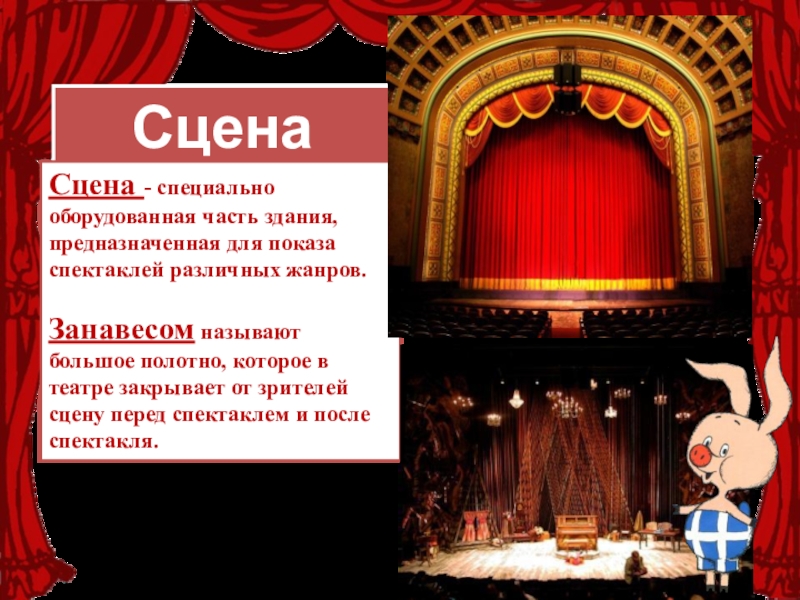 Сцена

Сцена - специально оборудованная часть здания, предназначенная для показа спектаклей различных жанров.

Занавесом называют большое полотно, которое в театре закрывает от зрителей сцену перед спектаклем и после спектакля.